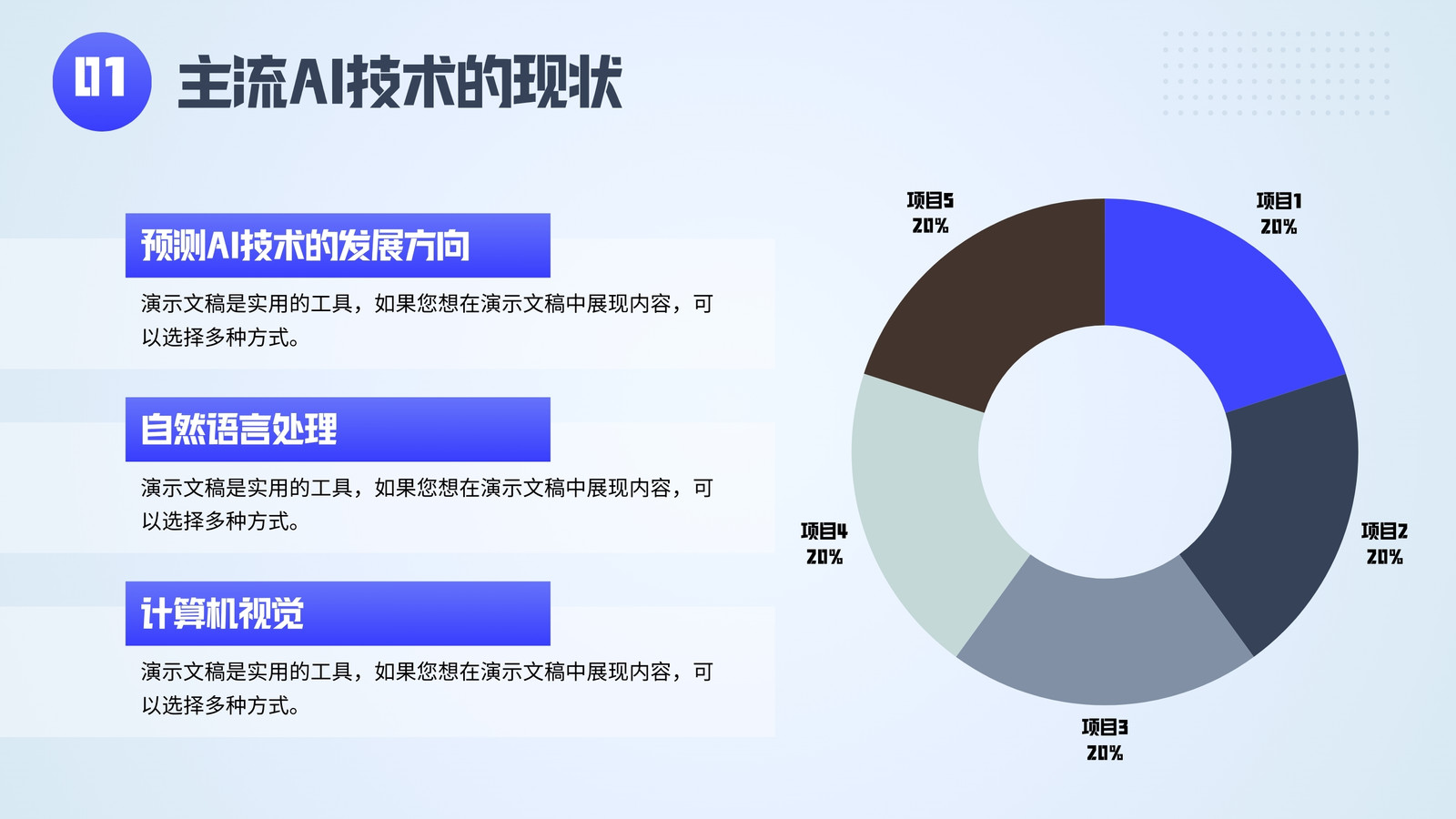 01 主流AI技术的现状

预测AI技术的发展方向

演示文稿是实用的工具，如果您想在演示文稿中展现内容，可以选择多种方式。

自然语言处理

演示文稿是实用的工具，如果您想在演示文稿中展现内容，可以选择多种方式。

计算机视觉

演示文稿是实用的工具，如果您想在演示文稿中展现内容，可以选择多种方式。

项目5
20%

项目1
20%

项目4
20%

项目2
20%

项目3
20%